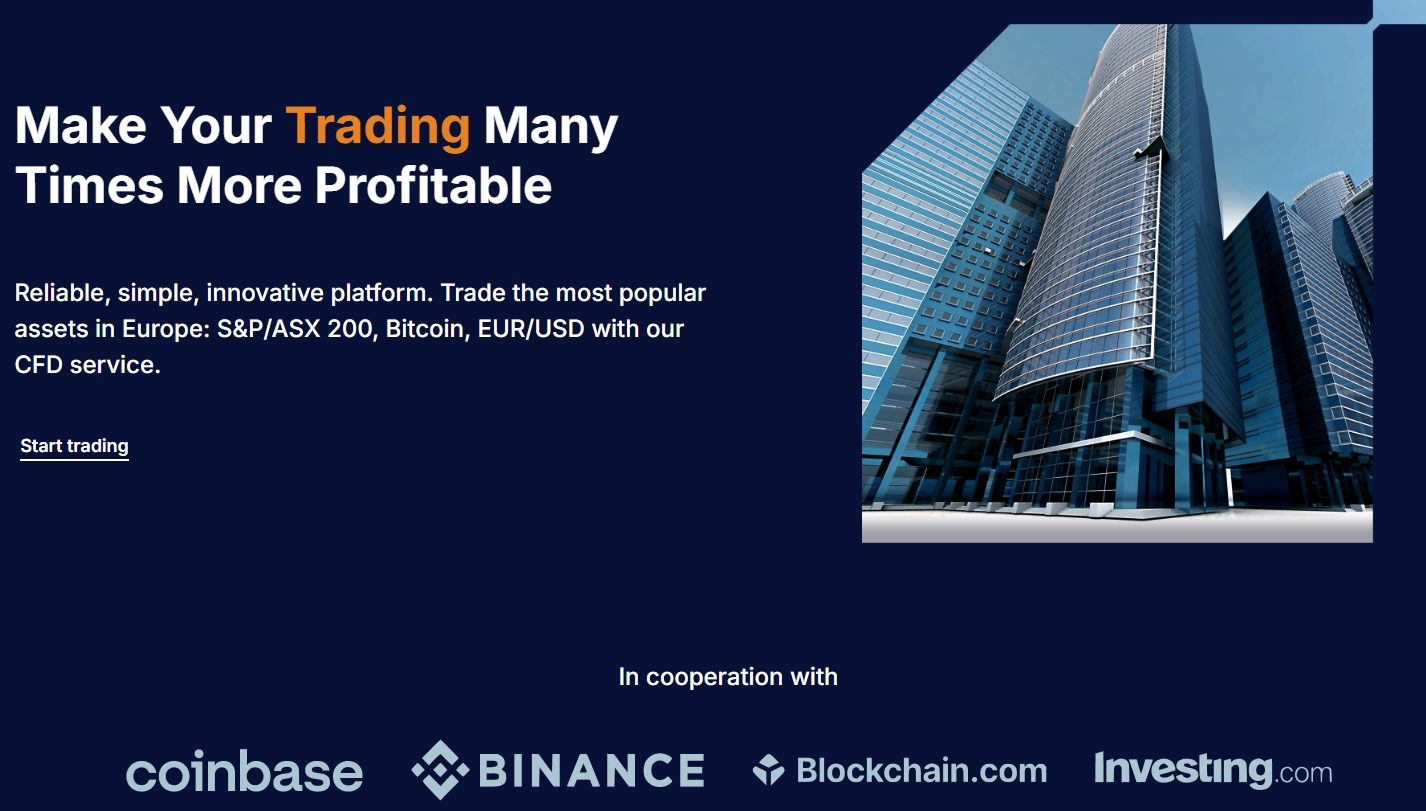 Make Your Trading Many Times More Profitable

Reliable, simple, innovative platform. Trade the most popular assets in Europe: S&P/ASX 200, Bitcoin, EUR/USD with our CFD service.

Start trading

In cooperation with

coinbase BINANCE Blockchain.com Investing.com